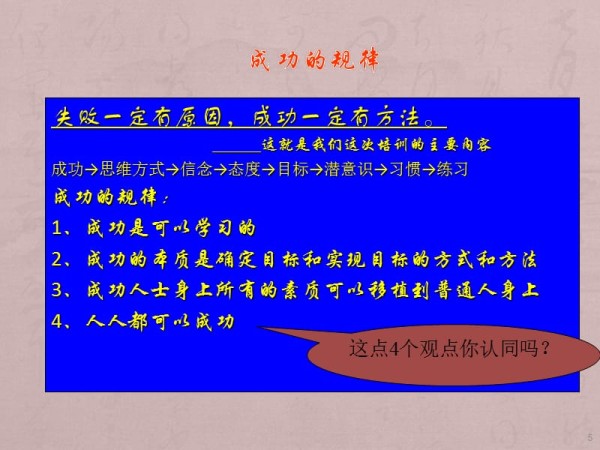 成功的规律

失败一定有原因，成功一定有方法。

______这就是我们这次培训的主要内容

成功→思维方式→信念→态度→目标→潜意识→习惯→练习

成功的规律：

1、成功是可以学习的

2、成功的本质是确定目标和实现目标的方式和方法

3、成功人士身上所有的素质可以移植到普通人身上

4、人人都可以成功

这点4个观点你认同吗？

5